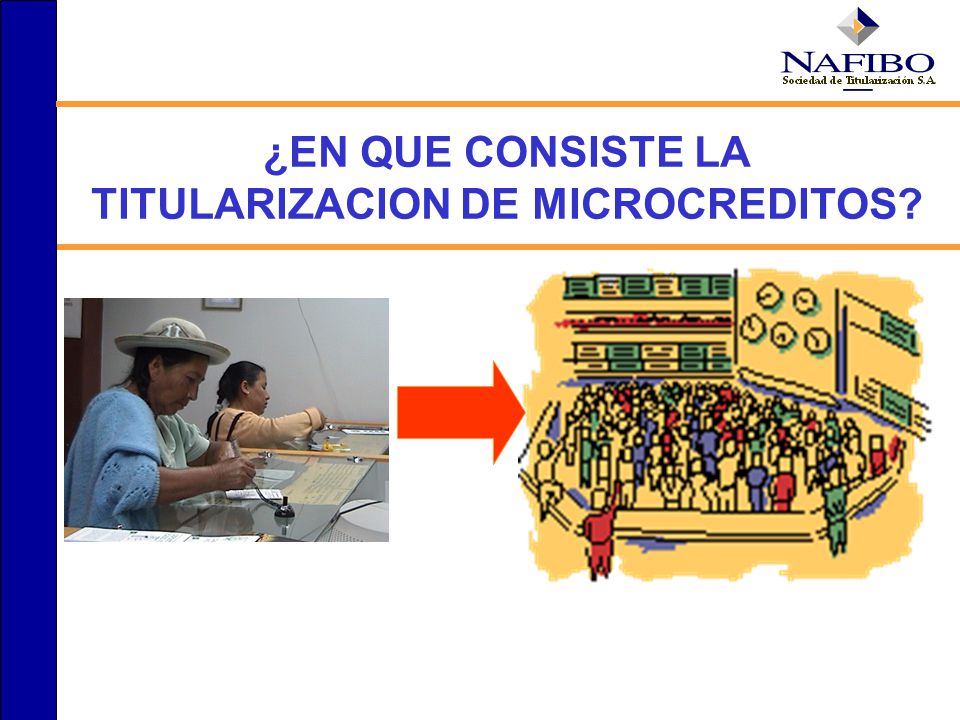 NAFIBO
Sociedad de Titularización S.A.

¿EN QUE CONSISTE LA TITULARIZACION DE MICROCREDITOS?